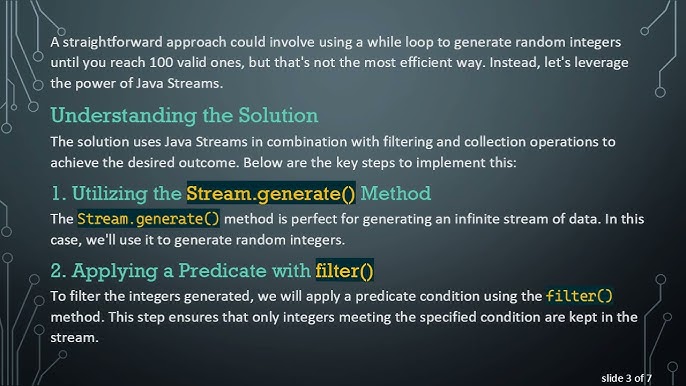 A straightforward approach could involve using a while loop to generate random integers until you reach 100 valid ones, but that's not the most efficient way. Instead, let's leverage the power of Java Streams.

Understanding the Solution

The solution uses Java Streams in combination with filtering and collection operations to achieve the desired outcome. Below are the key steps to implement this:

1. Utilizing the Stream.generate() Method

The Stream.generate() method is perfect for generating an infinite stream of data. In this case, we'll use it to generate random integers.

2. Applying a Predicate with filter()

To filter the integers generated, we will apply a predicate condition using the filter() method. This step ensures that only integers meeting the specified condition are kept in the stream.

slide 3 of 7